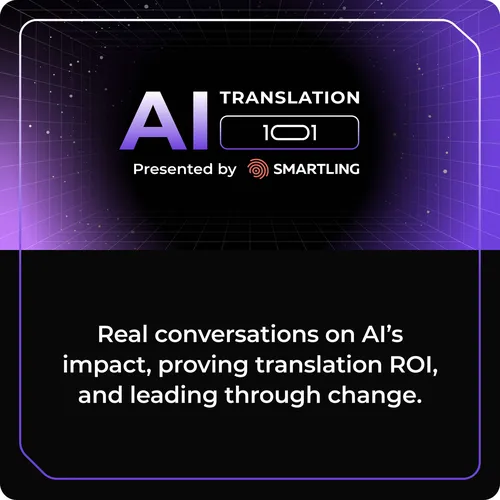 AI TRANSLATION 101

Presented by SMARTLING

Real conversations on AI's impact, proving translation ROI, and leading through change.